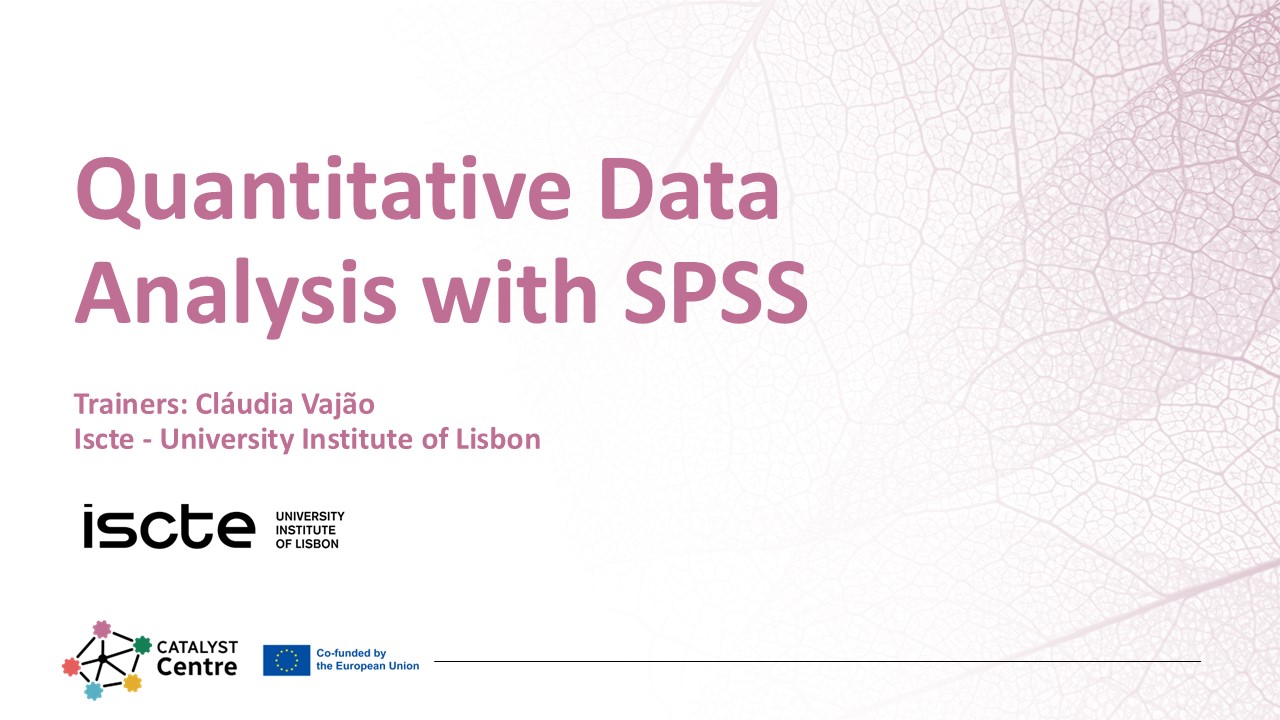 Quantitative Data Analysis with SPSS

Trainers: Cláudia Vajão
Iscte - University Institute of Lisbon

iscte UNIVERSITY INSTITUTE OF LISBON

CATALYST Centre

Co-funded by the European Union